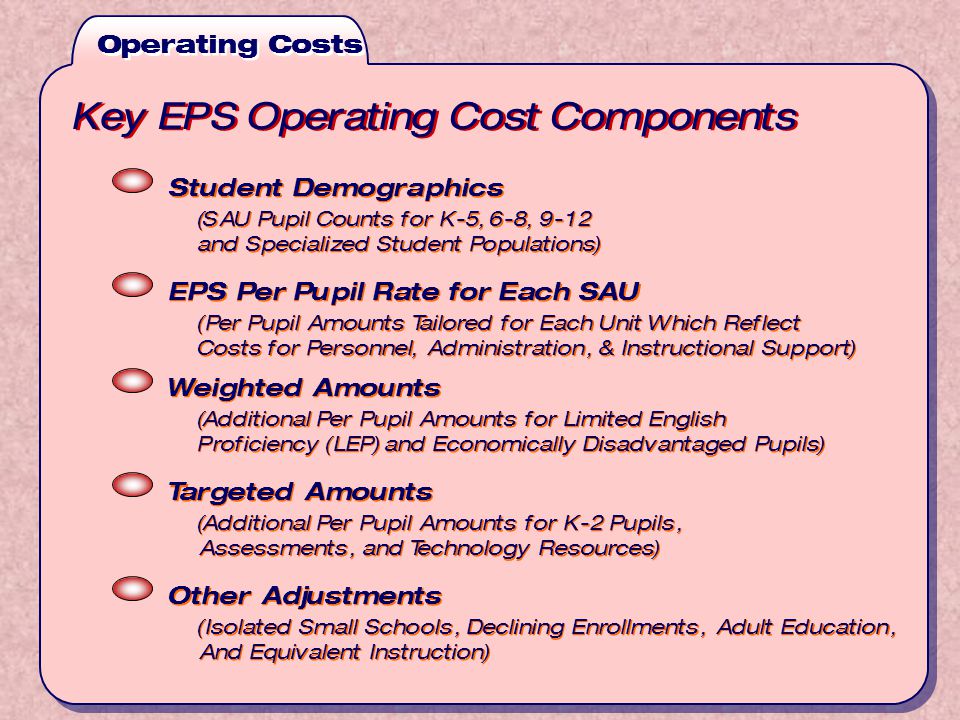 Operating Costs

Key EPS Operating Cost Components

Student Demographics

(SAU Pupil Counts for K-5, 6-8, 9-12 and Specialized Student Populations)

EPS Per Pupil Rate for Each SAU

(Per Pupil Amounts Tailored for Each Unit Which Reflect Costs for Personnel, Administration, & Instructional Support)

Weighted Amounts

(Additional Per Pupil Amounts for Limited English Proficiency (LEP) and Economically Disadvantaged Pupils)

Targeted Amounts

(Additional Per Pupil Amounts for K-2 Pupils, Assessments, and Technology Resources)

Other Adjustments

(Isolated Small Schools, Declining Enrollments, Adult Education, And Equivalent Instruction)